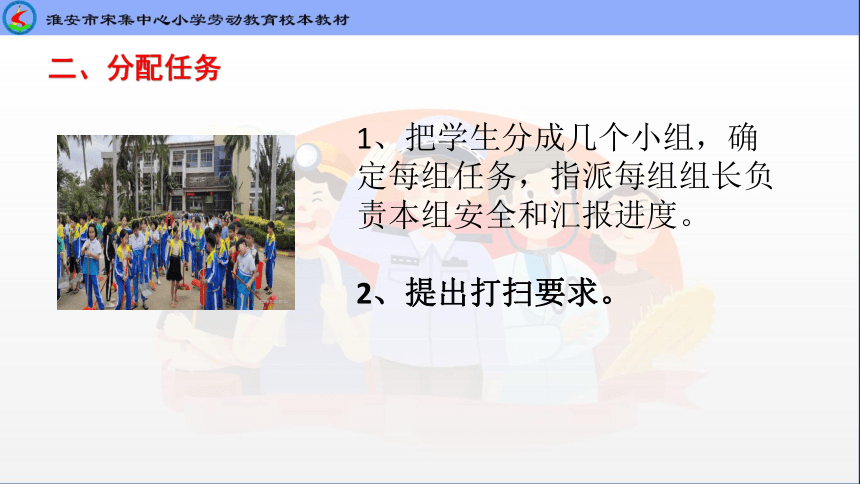 淮安市宋集中心小学劳动教育校本教材

二、分配任务

1、把学生分成几个小组，确定每组任务，指派每组组长负责本组安全和汇报进度。

2、提出打扫要求。